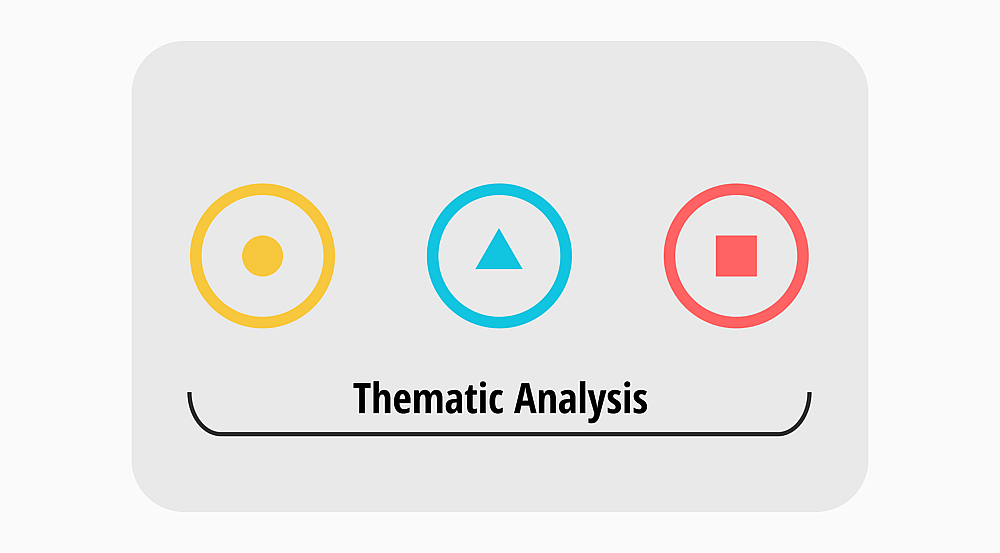 Thematic Analysis